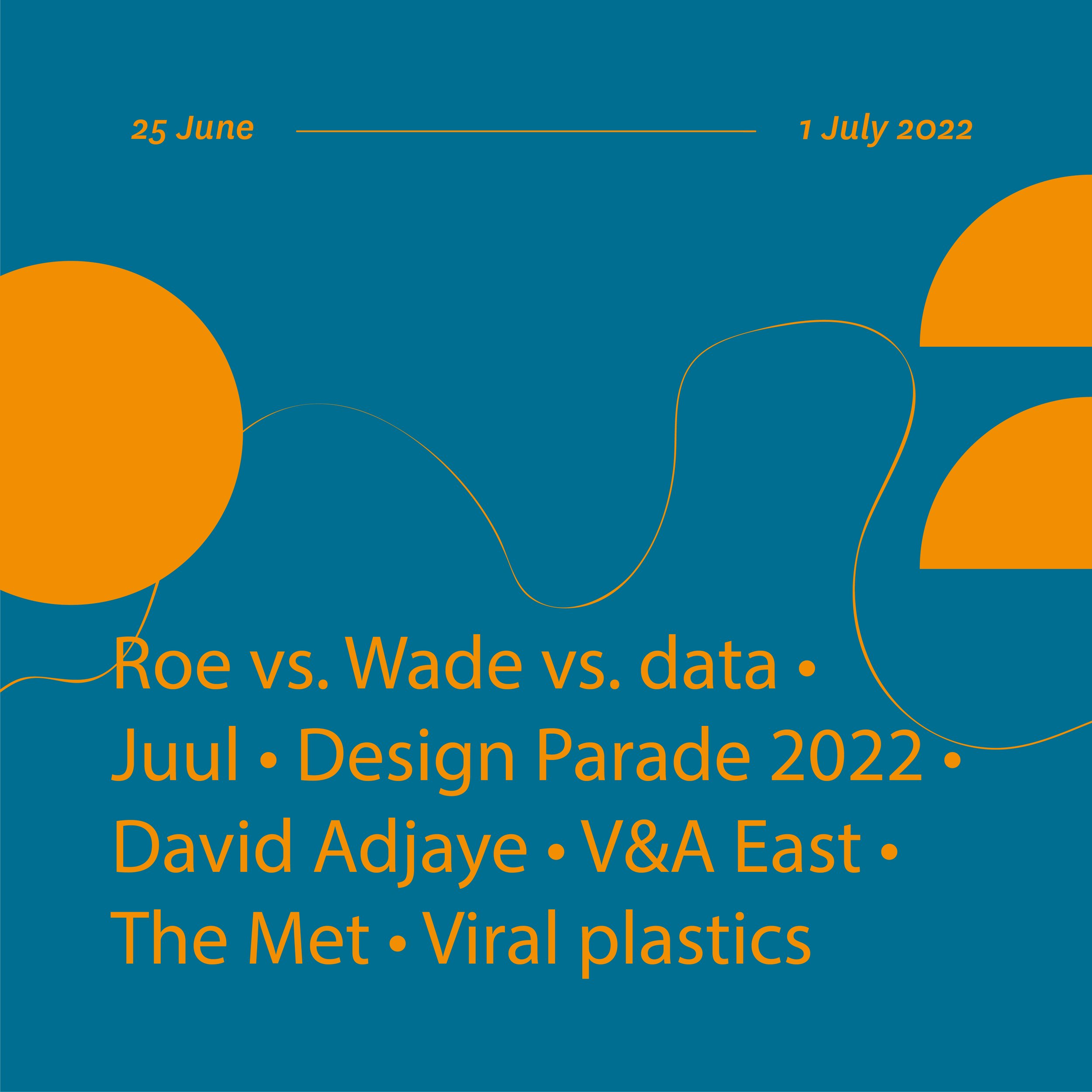 25 June 1 July 2022

Roe vs. Wade vs. data • Juul • Design Parade 2022 • David Adjaye • V&A East • The Met • Viral plastics